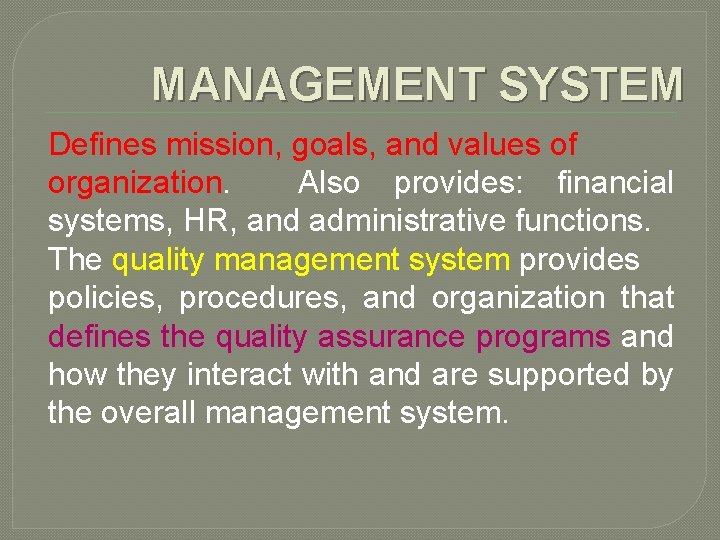 MANAGEMENT SYSTEM

Defines mission, goals, and values of organization. Also provides: financial systems, HR, and administrative functions. The quality management system provides policies, procedures, and organization that defines the quality assurance programs and how they interact with and are supported by the overall management system.